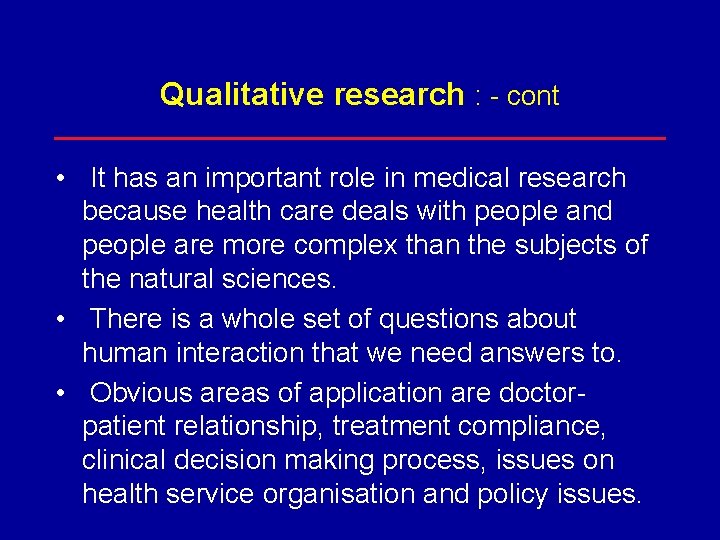 Qualitative research : - cont

• It has an important role in medical research because health care deals with people and people are more complex than the subjects of the natural sciences.

• There is a whole set of questions about human interaction that we need answers to.

• Obvious areas of application are doctor-patient relationship, treatment compliance, clinical decision making process, issues on health service organisation and policy issues.